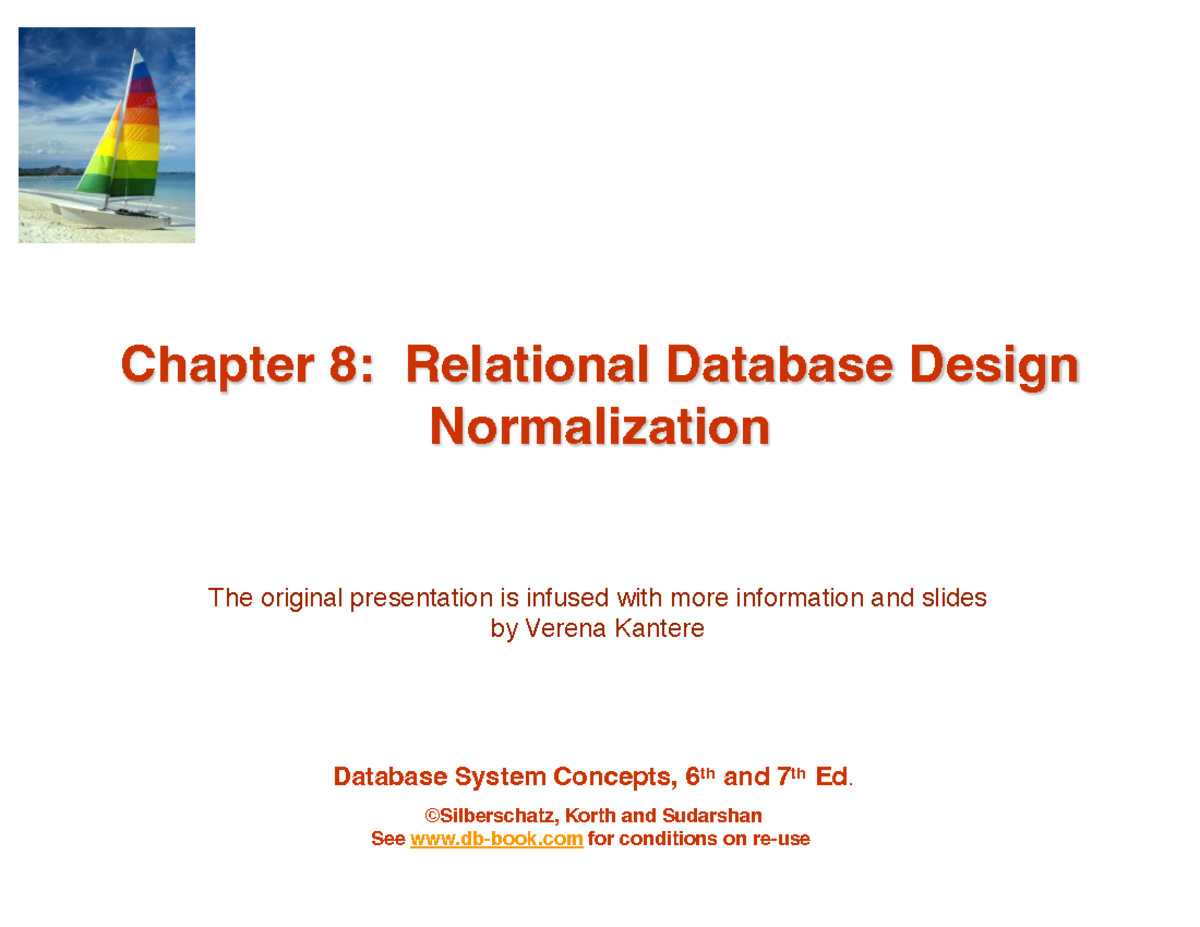 Chapter 8: Relational Database Design
Normalization

The original presentation is infused with more information and slides by Verena Kantere

Database System Concepts, 6$^{th}$ and 7$^{th}$ Ed.

©Silberschatz, Korth and Sudarshan
See www.db-book.com for conditions on re-use